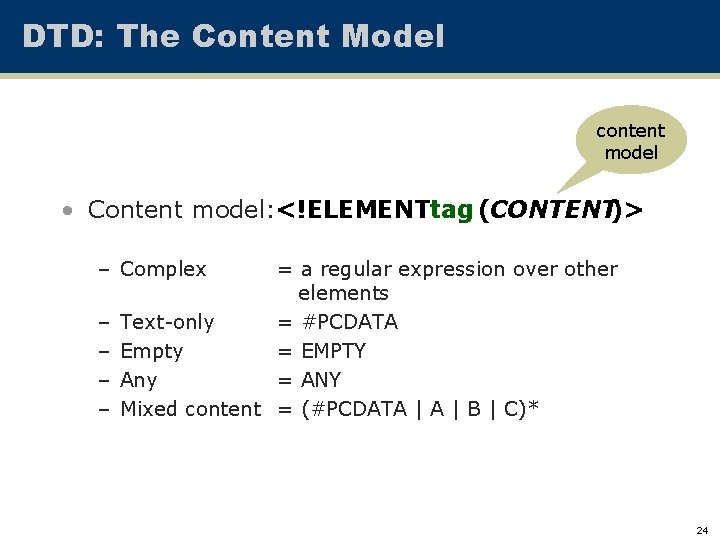 DTD: The Content Model

content model

• Content model: <!ELEMENT tag (CONTENT)>

– Complex = a regular expression over other elements
– Text-only = #PCDATA
– Empty = EMPTY
– Any = ANY
– Mixed content = (#PCDATA | A | B | C)*

24